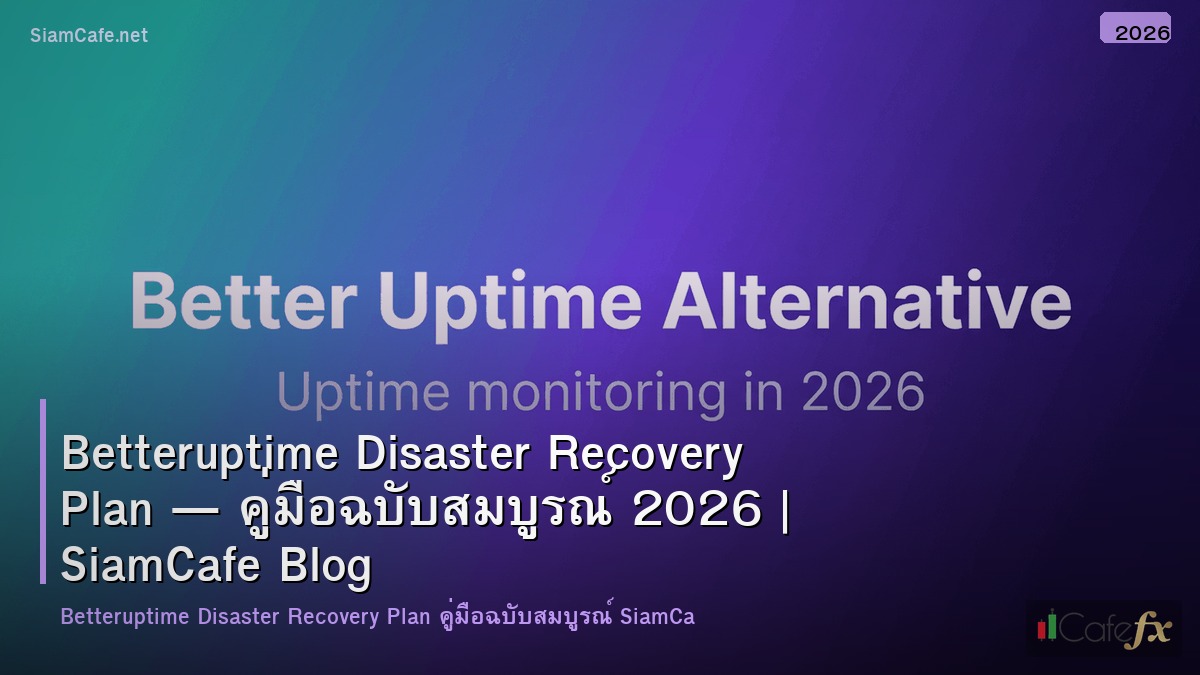 SiamCafe.net

2026

Better Uptime Alternative

Uptime monitoring in 2026

Betteruptime Disaster Recovery Plan — คู่มือฉบับสมบูรณ์ 2026 | SiamCafe Blog

Betteruptime Disaster Recovery Plan คู่มือฉบับสมบูรณ์ SiamCa

Cafefx